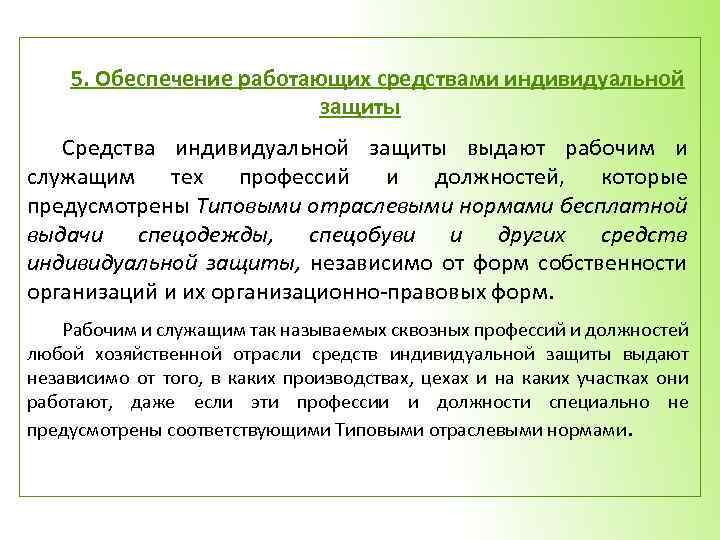 5. Обеспечение работающих средствами индивидуальной защиты

Средства индивидуальной защиты выдают рабочим и служащим тех профессий и должностей, которые предусмотрены Типовыми отраслевыми нормами бесплатной выдачи спецодежды, спецобуви и других средств индивидуальной защиты, независимо от форм собственности организаций и их организационно-правовых форм.

Рабочим и служащим так называемых сквозных профессий и должностей любой хозяйственной отрасли средств индивидуальной защиты выдают независимо от того, в каких производствах, цехах и на каких участках они работают, даже если эти профессии и должности специально не предусмотрены соответствующими Типовыми отраслевыми нормами.